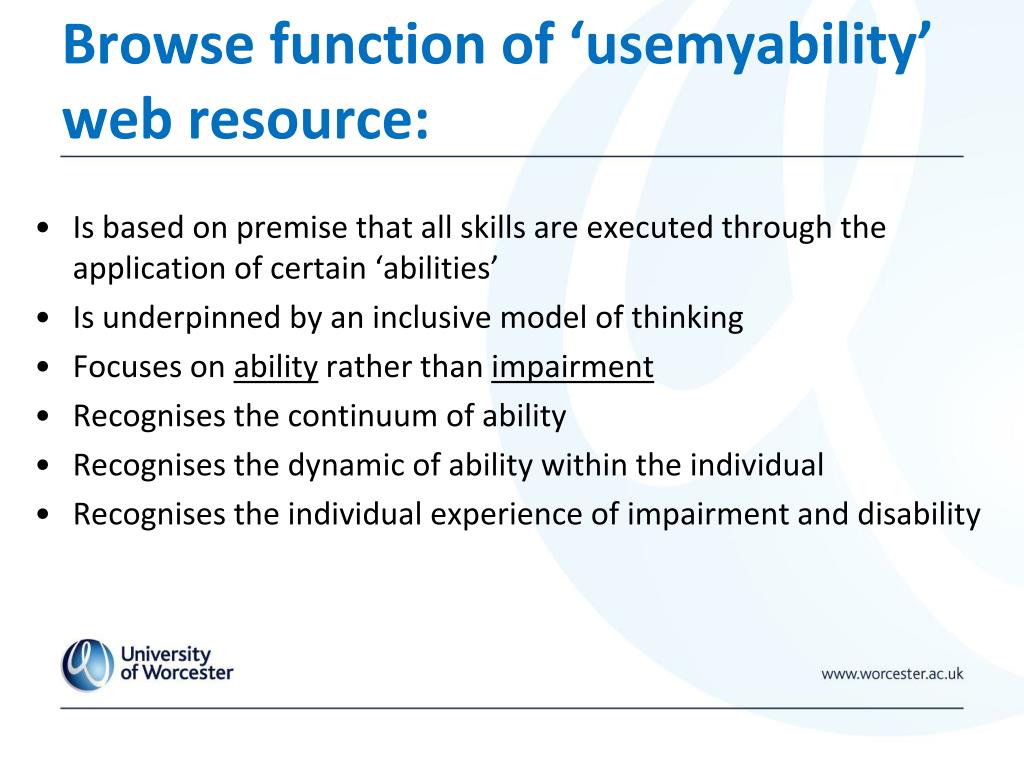 Browse function of ‘usemyability’ web resource:

• Is based on premise that all skills are executed through the application of certain ‘abilities’
• Is underpinned by an inclusive model of thinking
• Focuses on ability rather than impairment
• Recognises the continuum of ability
• Recognises the dynamic of ability within the individual
• Recognises the individual experience of impairment and disability

University of Worcester

www.worcester.ac.uk